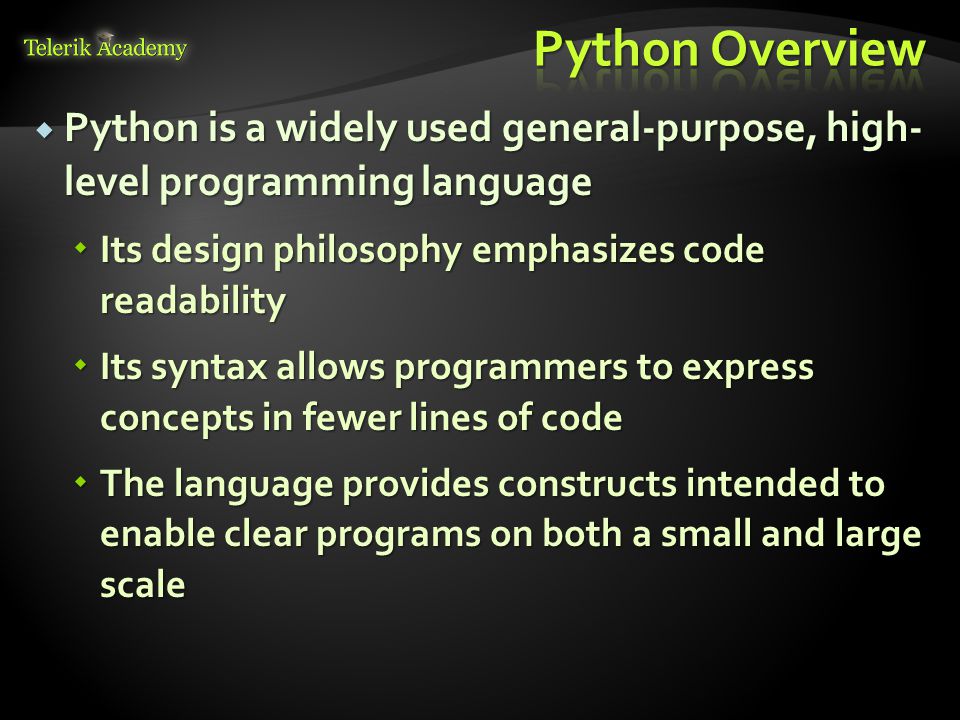 Telerik Academy

Python Overview

Python is a widely used general-purpose, high-level programming language

Its design philosophy emphasizes code readability

Its syntax allows programmers to express concepts in fewer lines of code

The language provides constructs intended to enable clear programs on both a small and large scale